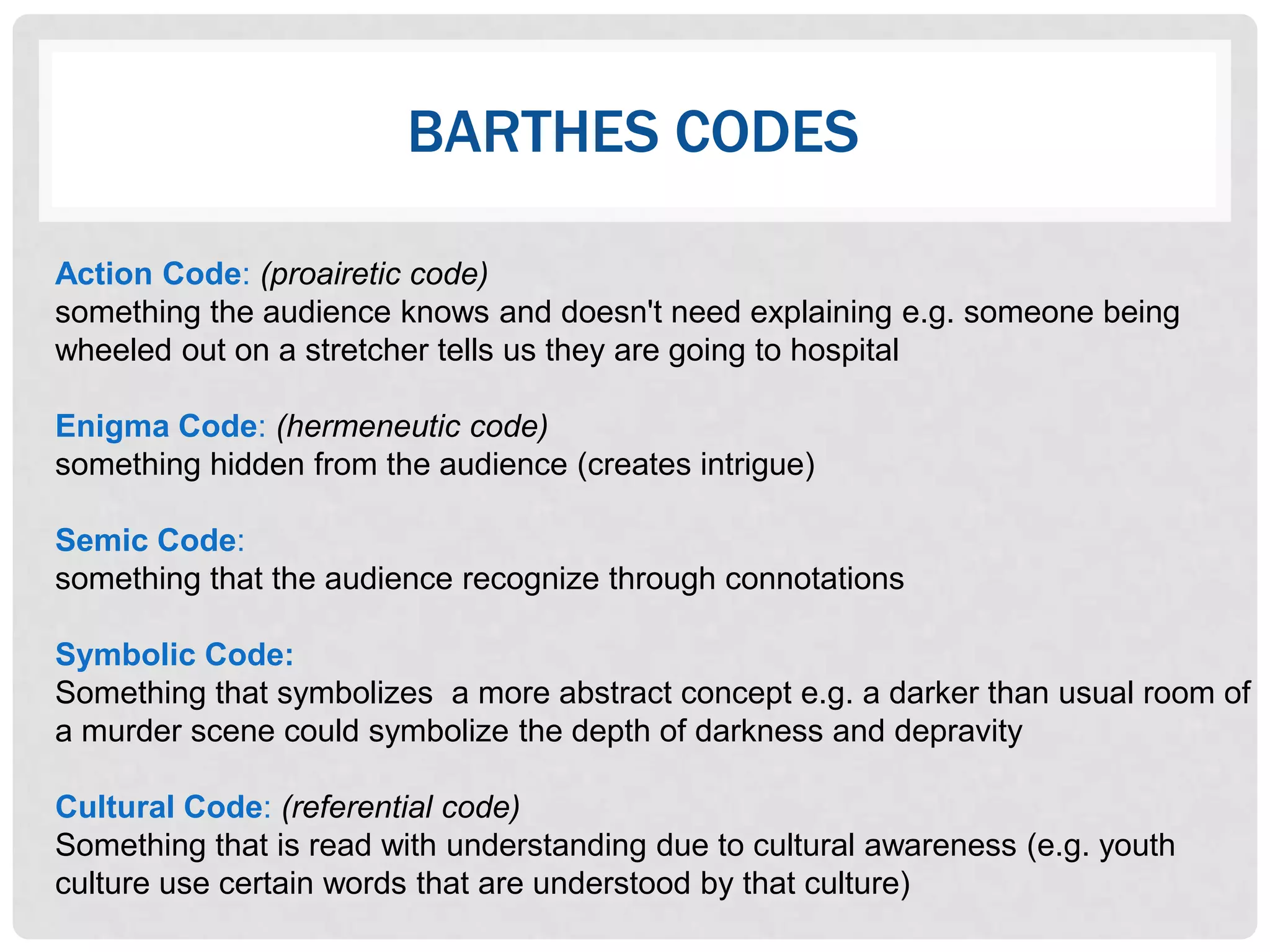 BARTHES CODES

Action Code: (proairetic code)
something the audience knows and doesn't need explaining e.g. someone being wheeled out on a stretcher tells us they are going to hospital

Enigma Code: (hermeneutic code)
something hidden from the audience (creates intrigue)

Semic Code:
something that the audience recognize through connotations

Symbolic Code:
Something that symbolizes  a more abstract concept e.g. a darker than usual room of a murder scene could symbolize the depth of darkness and depravity

Cultural Code: (referential code)
Something that is read with understanding due to cultural awareness (e.g. youth culture use certain words that are understood by that culture)